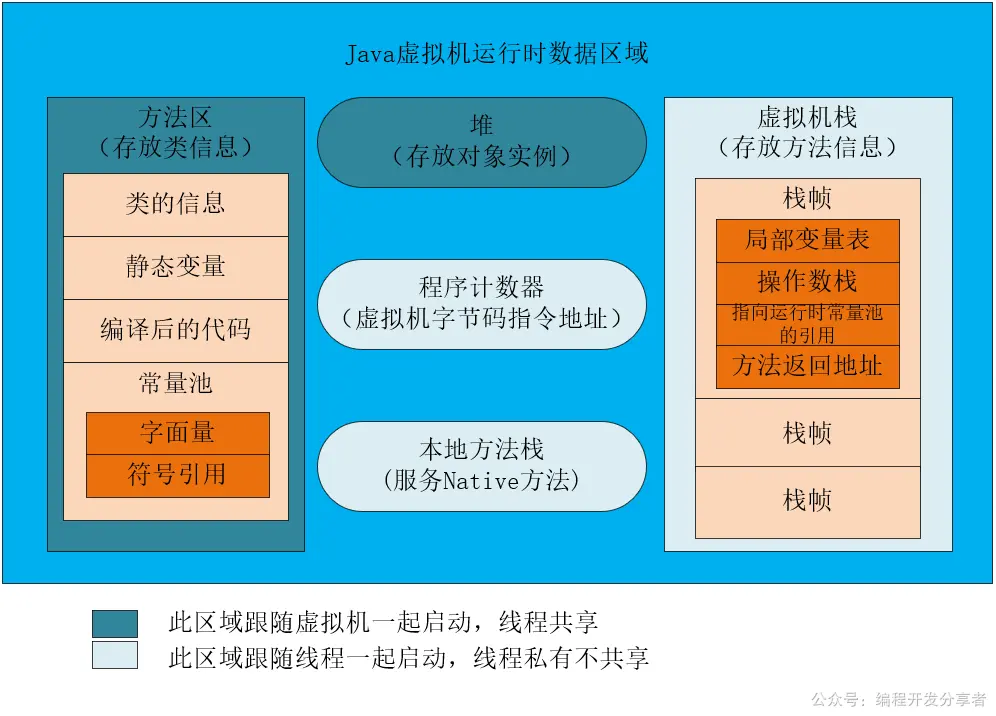 Java虚拟机运行时数据区域

方法区
（存放类信息）

类的信息

静态变量

编译后的代码

常量池

字面量

符号引用

堆
（存放对象实例）

程序计数器
（虚拟机字节码指令地址）

本地方法栈
（服务Native方法）

虚拟机栈
（存放方法信息）

栈帧

局部变量表

操作数栈

指向运行时常量池的引用

方法返回地址

栈帧

栈帧

此区域跟随虚拟机一起启动，线程共享

此区域跟随线程一起启动，线程私有不共享

公众号：编程开发分享者